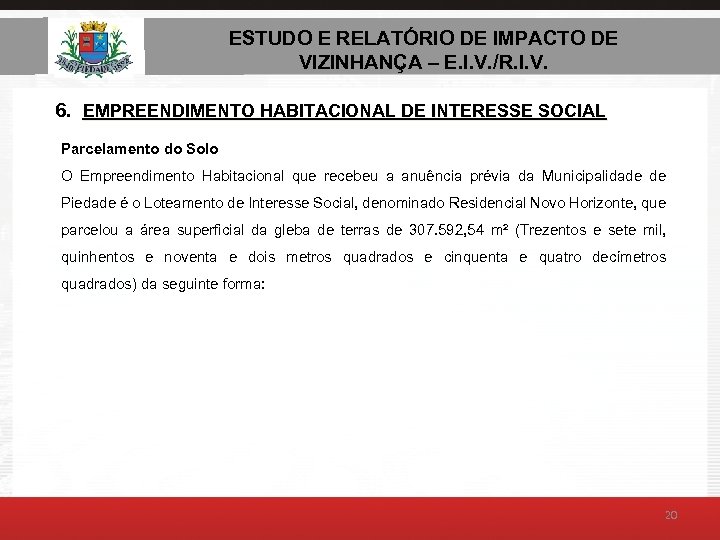 ESTUDO E RELATÓRIO DE IMPACTO DE VIZINHANÇA – E.I.V./R.I.V.

6. EMPREENDIMENTO HABITACIONAL DE INTERESSE SOCIAL

Parcelamento do Solo

O Empreendimento Habitacional que recebeu a anuência prévia da Municipalidade de Piedade é o Loteamento de Interesse Social, denominado Residencial Novo Horizonte, que parcelou a área superficial da gleba de terras de 307.592,54 m² (Trezentos e sete mil, quinhentos e noventa e dois metros quadrados e cinquenta e quatro decímetros quadrados) da seguinte forma:

20